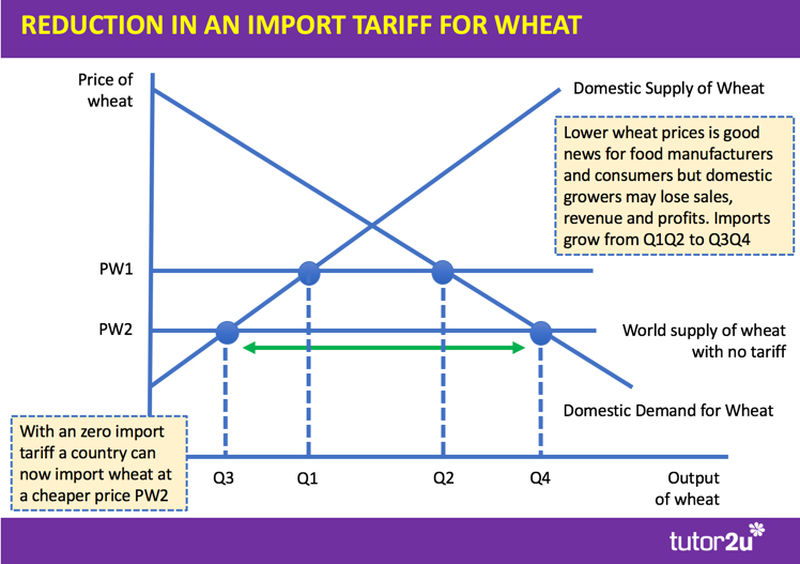 REDUCTION IN AN IMPORT TARIFF FOR WHEAT

Price of wheat

Domestic Supply of Wheat

Lower wheat prices is good news for food manufacturers and consumers but domestic growers may lose sales, revenue and profits. Imports grow from Q1Q2 to Q3Q4

PW1

PW2

World supply of wheat with no tariff

Domestic Demand for Wheat

With an zero import tariff a country can now import wheat at a cheaper price PW2

Q3 Q1 Q2 Q4

Output of wheat

tutor2u